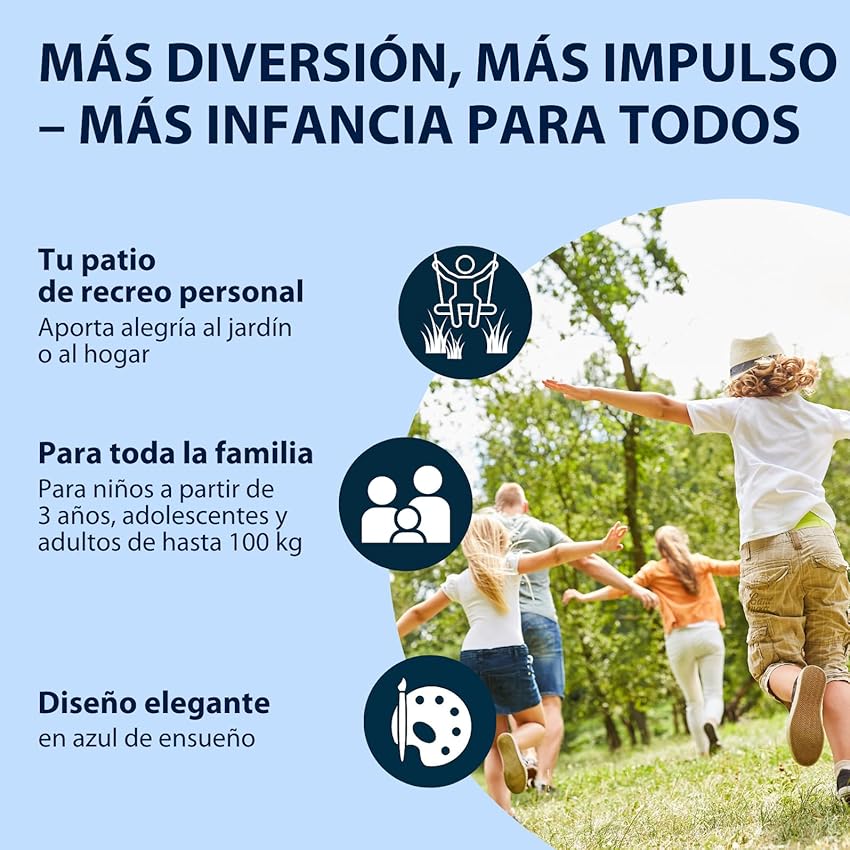 MÁS DIVERSIÓN, MÁS IMPULSO – MÁS INFANCIA PARA TODOS

Tu patio de recreo personal
Aporta alegría al jardín o al hogar

Para toda la familia
Para niños a partir de 3 años, adolescentes y adultos de hasta 100 kg

Diseño elegante
en azul de ensueño